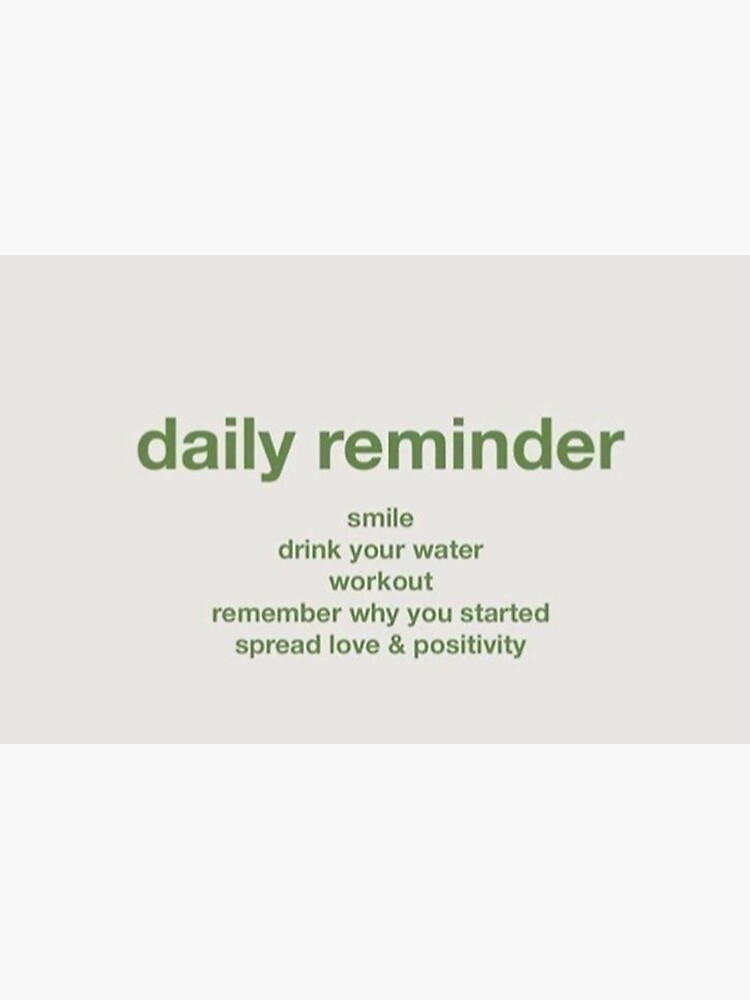 daily reminder

smile
drink your water
workout
remember why you started
spread love & positivity